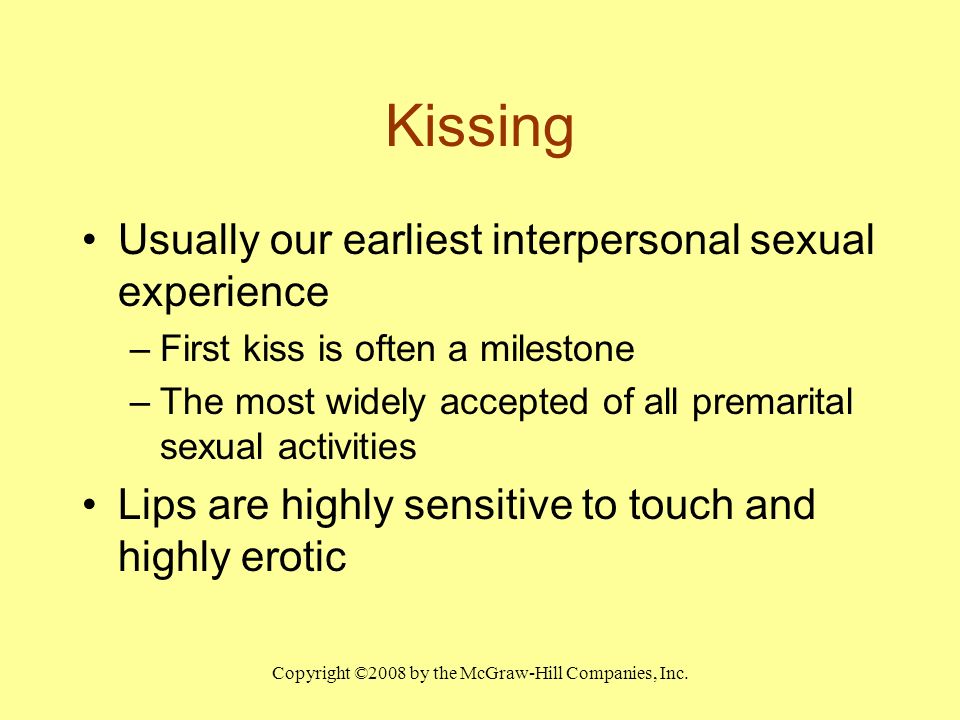 Kissing

• Usually our earliest interpersonal sexual experience
– First kiss is often a milestone
– The most widely accepted of all premarital sexual activities

• Lips are highly sensitive to touch and highly erotic

Copyright ©2008 by the McGraw-Hill Companies, Inc.